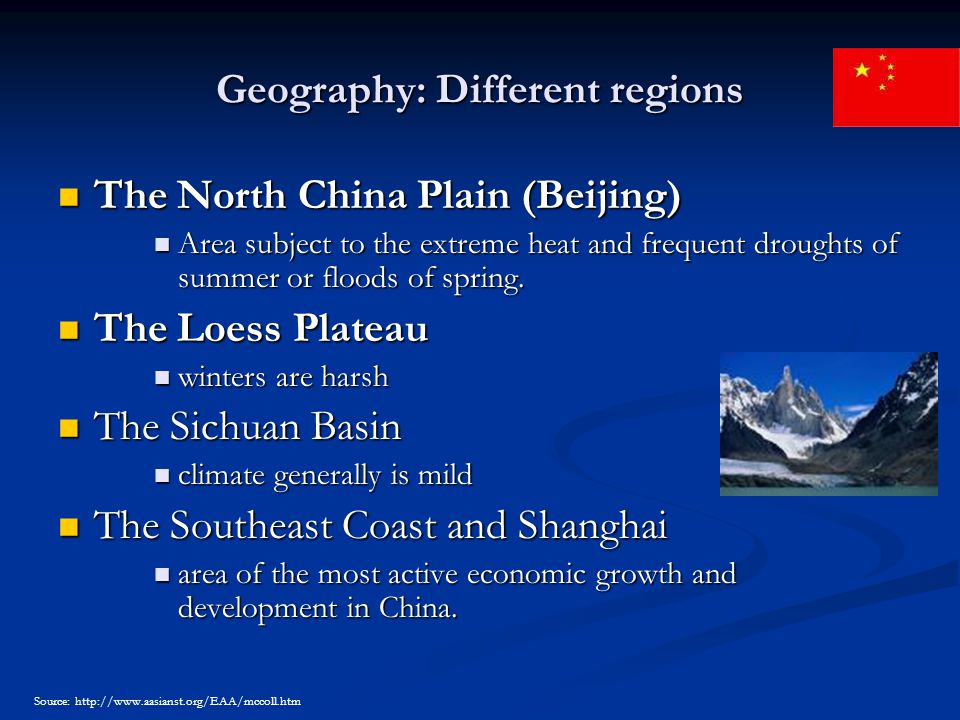 Geography: Different regions

The North China Plain (Beijing)

Area subject to the extreme heat and frequent droughts of summer or floods of spring.

The Loess Plateau

winters are harsh

The Sichuan Basin

climate generally is mild

The Southeast Coast and Shanghai

area of the most active economic growth and development in China.

Source: http://www.aasianst.org/EAA/mccoll.htm